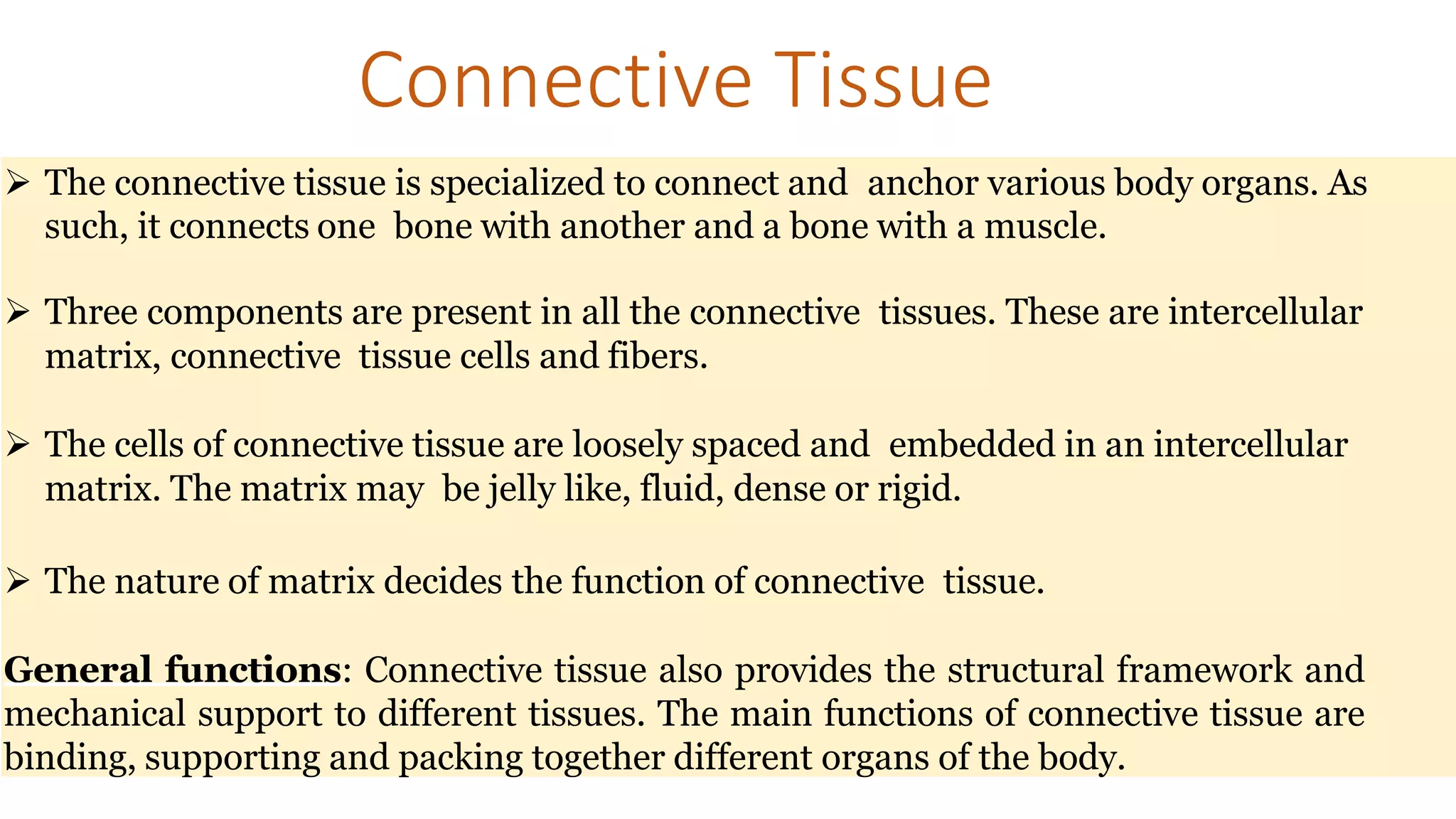 Connective Tissue

➢ The connective tissue is specialized to connect and anchor various body organs. As such, it connects one bone with another and a bone with a muscle.

➢ Three components are present in all the connective tissues. These are intercellular matrix, connective tissue cells and fibers.

➢ The cells of connective tissue are loosely spaced and embedded in an intercellular matrix. The matrix may be jelly like, fluid, dense or rigid.

➢ The nature of matrix decides the function of connective tissue.

General functions: Connective tissue also provides the structural framework and mechanical support to different tissues. The main functions of connective tissue are binding, supporting and packing together different organs of the body.